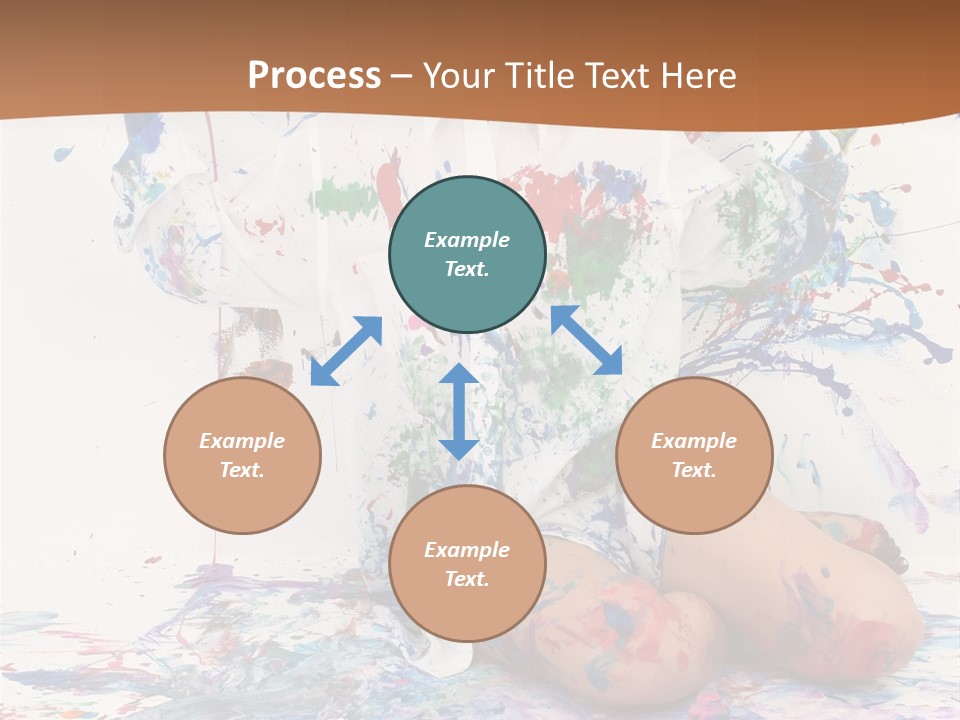 Process – Your Title Text Here

Example Text.

Example Text.

Example Text.

Example Text.